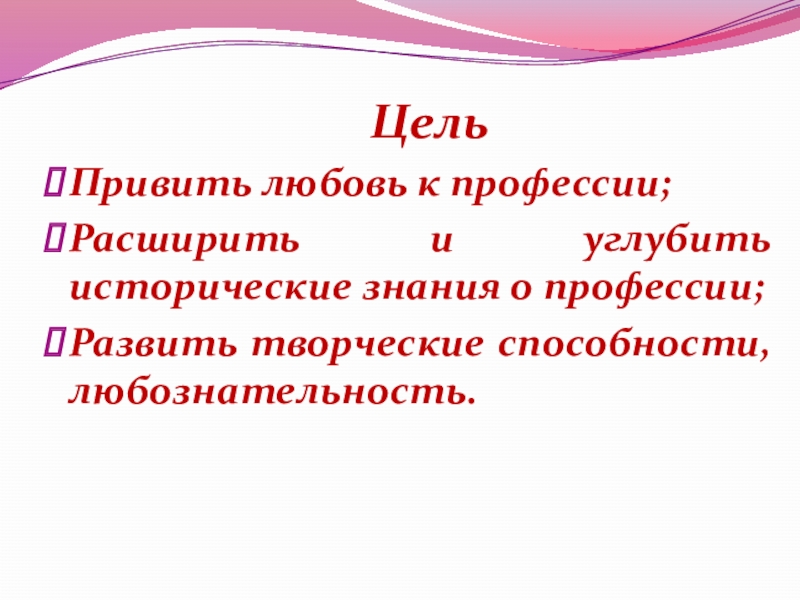 Цель

Привить любовь к профессии;

Расширить и углубить исторические знания о профессии;

Развить творческие способности, любознательность.